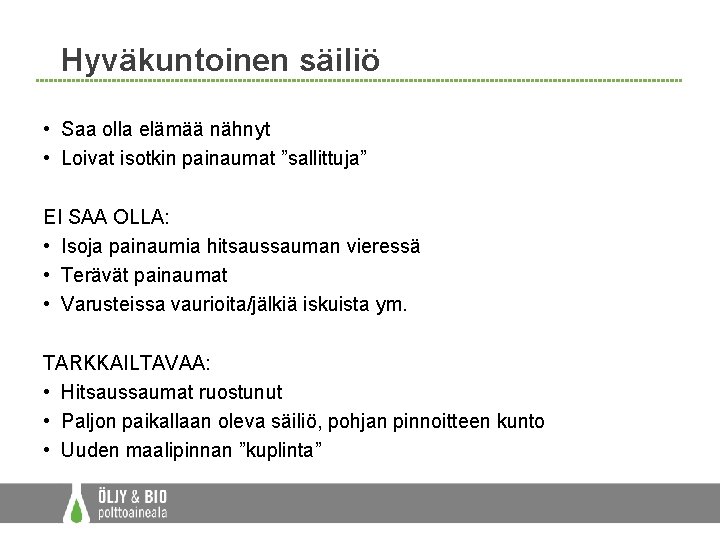 Hyväkuntoinen säiliö

• Saa olla elämää nähnyt
• Loivat isotkin painaumat ”sallittuja”

EI SAA OLLA:
• Isoja painaumia hitsaussauman vieressä
• Terävät painaumat
• Varusteissa vaurioita/jälkiä iskuista ym.

TARKKAILTAVAA:
• Hitsaussaumat ruostunut
• Paljon paikallaan oleva säiliö, pohjan pinnoitteen kunto
• Uuden maalipinnan ”kuplinta”

ÖLJY & BIO
polttoaineala